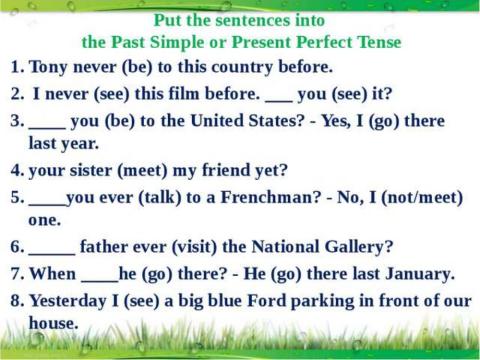 Put the sentences into
the Past Simple or Present Perfect Tense

1. Tony never (be) to this country before.

2. I never (see) this film before. ___ you (see) it?

3. ____ you (be) to the United States? - Yes, I (go) there last year.

4. your sister (meet) my friend yet?

5. ____you ever (talk) to a Frenchman? - No, I (not/meet) one.

6. _____ father ever (visit) the National Gallery?

7. When ____he (go) there? - He (go) there last January.

8. Yesterday I (see) a big blue Ford parking in front of our house.